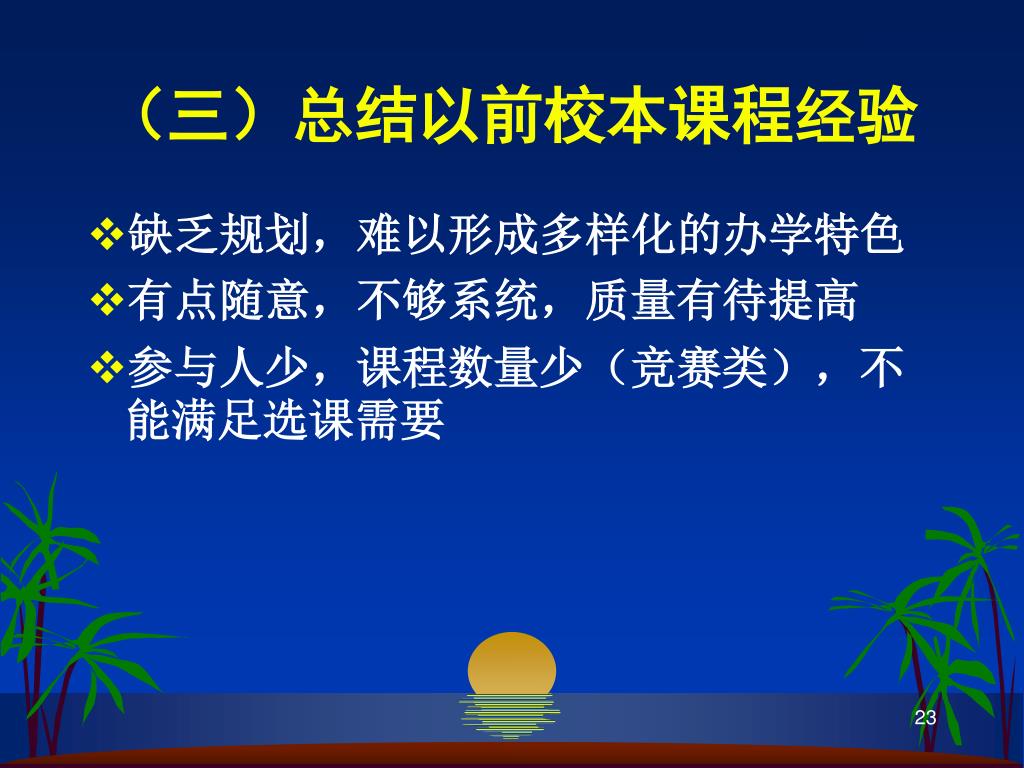 （三）总结以前校本课程经验

❖缺乏规划，难以形成多样化的办学特色
❖有点随意，不够系统，质量有待提高
❖参与人少，课程数量少（竞赛类），不能满足选课需要

23